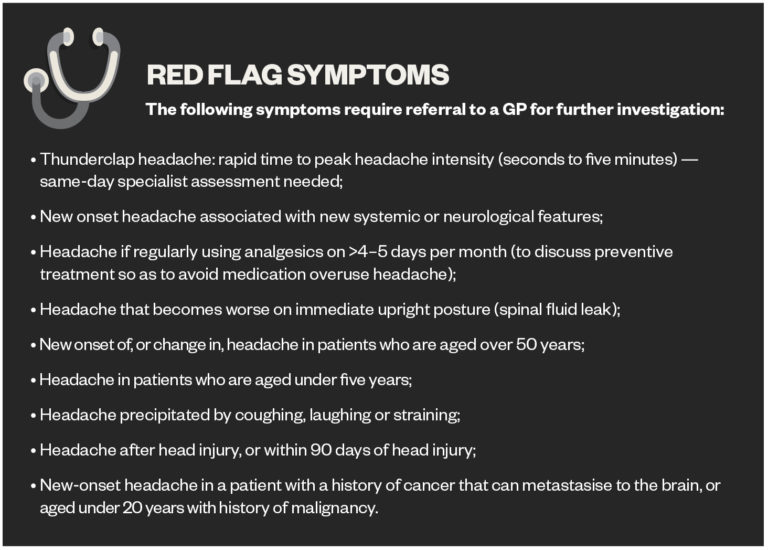 RED FLAG SYMPTOMS

The following symptoms require referral to a GP for further investigation:

• Thunderclap headache: rapid time to peak headache intensity (seconds to five minutes) — same-day specialist assessment needed;

• New onset headache associated with new systemic or neurological features;

• Headache if regularly using analgesics on >4–5 days per month (to discuss preventive treatment so as to avoid medication overuse headache);

• Headache that becomes worse on immediate upright posture (spinal fluid leak);

• New onset of, or change in, headache in patients who are aged over 50 years;

• Headache in patients who are aged under five years;

• Headache precipitated by coughing, laughing or straining;

• Headache after head injury, or within 90 days of head injury;

• New-onset headache in a patient with a history of cancer that can metastasise to the brain, or aged under 20 years with history of malignancy.